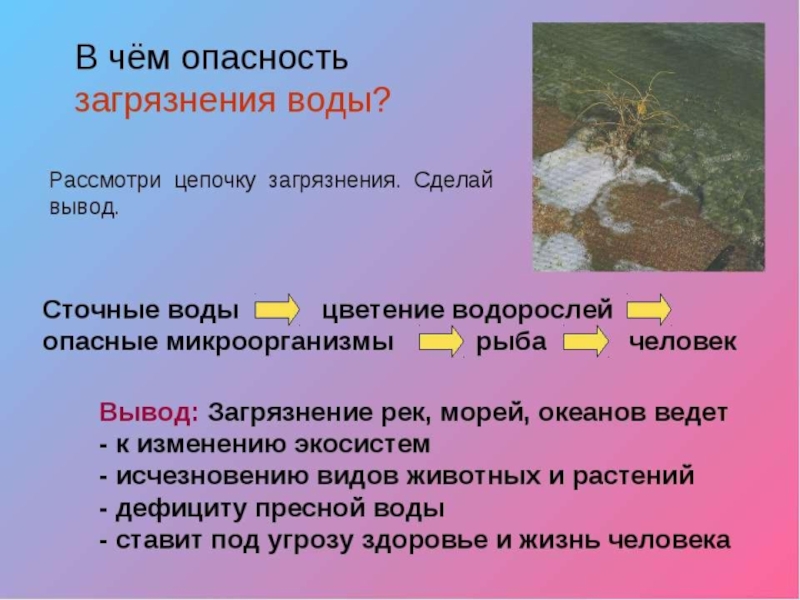 В чём опасность загрязнения воды?

Рассмотри цепочку загрязнения. Сделай вывод.

Сточные воды цветение водорослей опасные микроорганизмы рыба человек

Вывод: Загрязнение рек, морей, океанов ведет
- к изменению экосистем
- исчезновению видов животных и растений
- дефициту пресной воды
- ставит под угрозу здоровье и жизнь человека